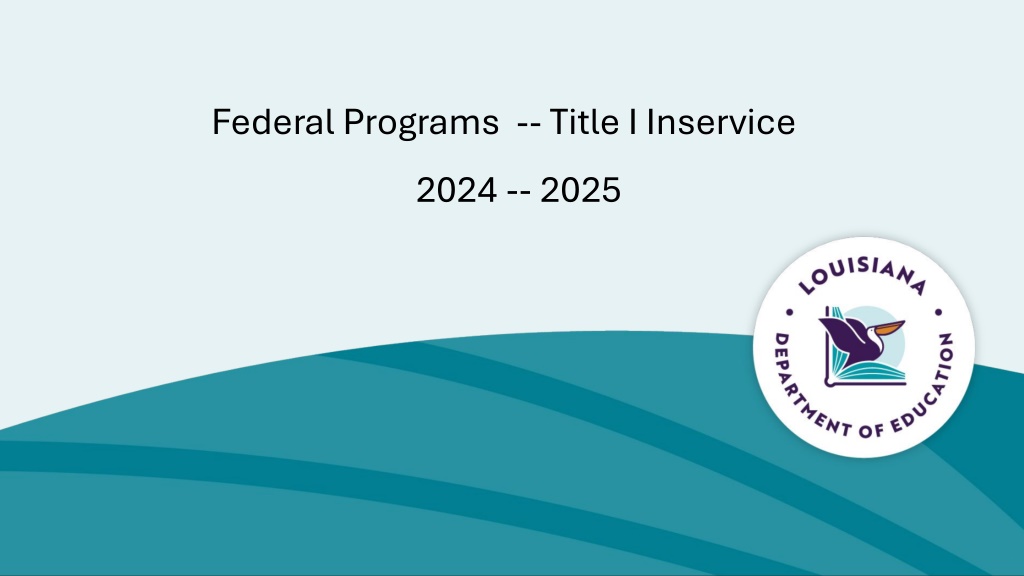 Federal Programs -- Title I Inservice

2024 -- 2025

LOUISIANA

DEPARTMENT OF EDUCATION